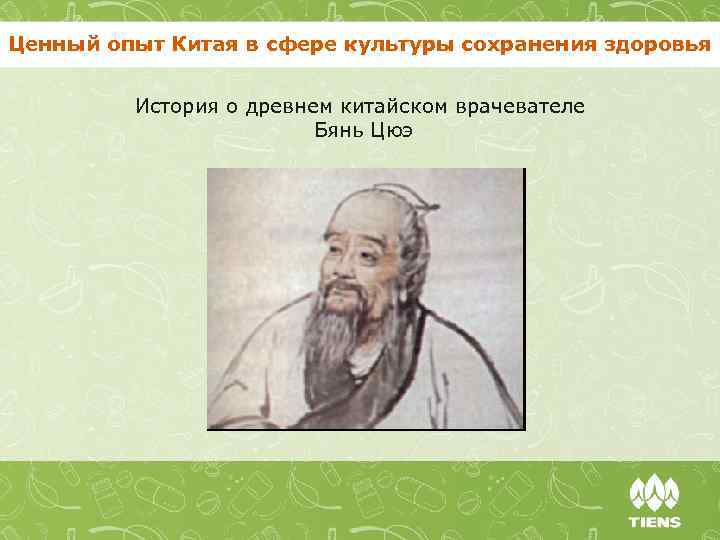 Ценный опыт Китая в сфере культуры сохранения здоровья

История о древнем китайском врачевателе Бянь Цюэ

TIENS